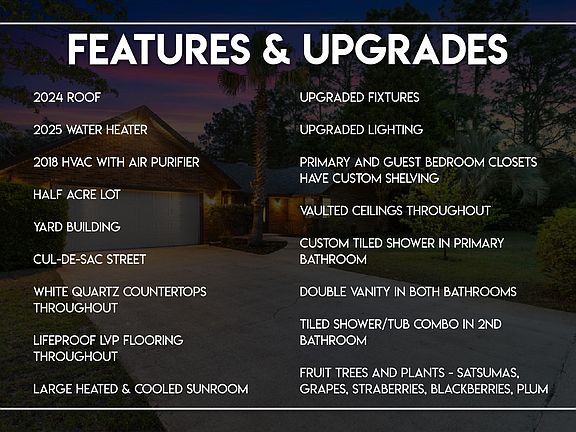 FEATURES & UPGRADES

2024 ROOF

2025 WATER HEATER

2018 HVAC WITH AIR PURIFIER

HALF ACRE LOT

YARD BUILDING

CUL-DE-SAC STREET

WHITE QUARTZ COUNTERTOPS THROUGHOUT

LIFEPROOF LVP FLOORING THROUGHOUT

LARGE HEATED & COOLED SUNROOM

UPGRADED FIXTURES

UPGRADED LIGHTING

PRIMARY AND GUEST BEDROOM CLOSETS HAVE CUSTOM SHELVING

VAULTED CEILINGS THROUGHOUT

CUSTOM TILED SHOWER IN PRIMARY BATHROOM

DOUBLE VANITY IN BOTH BATHROOMS

TILED SHOWER/TUB COMBO IN 2ND BATHROOM

FRUIT TREES AND PLANTS - SATSUMAS, GRAPES, STRABERRIES, BLACKBERRIES, PLUM